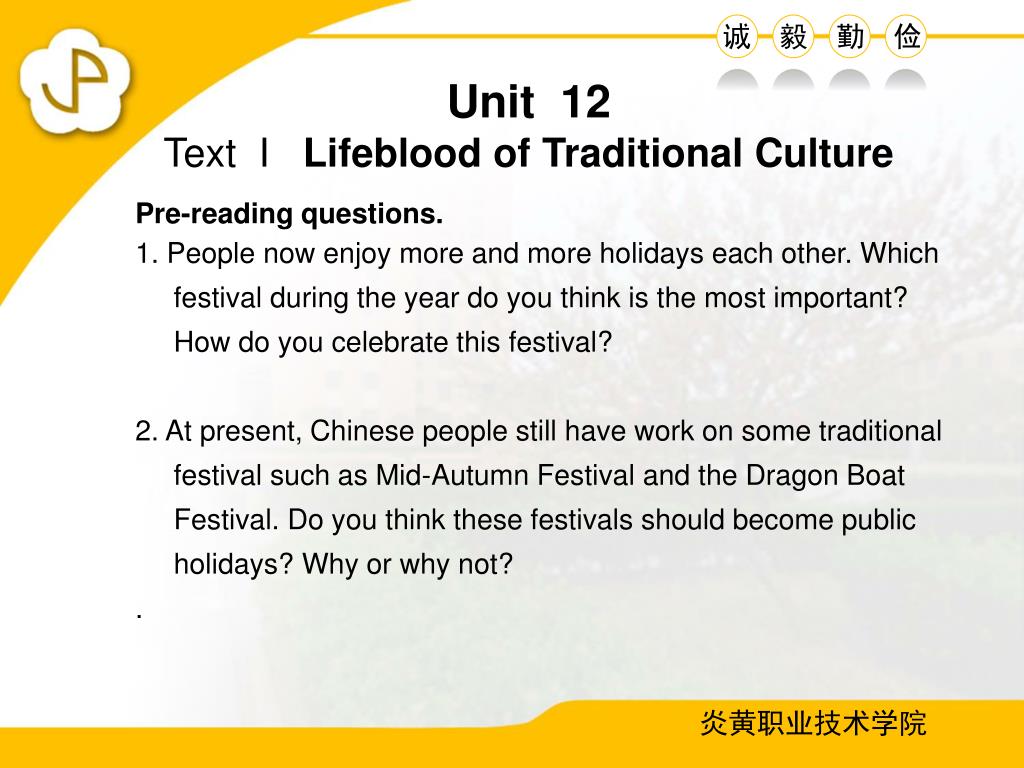 诚 毅 勤 俭

Unit 12
Text Ⅰ Lifeblood of Traditional Culture

Pre-reading questions.
1. People now enjoy more and more holidays each other. Which festival during the year do you think is the most important? How do you celebrate this festival?

2. At present, Chinese people still have work on some traditional festival such as Mid-Autumn Festival and the Dragon Boat Festival. Do you think these festivals should become public holidays? Why or why not?
.

炎黄职业技术学院